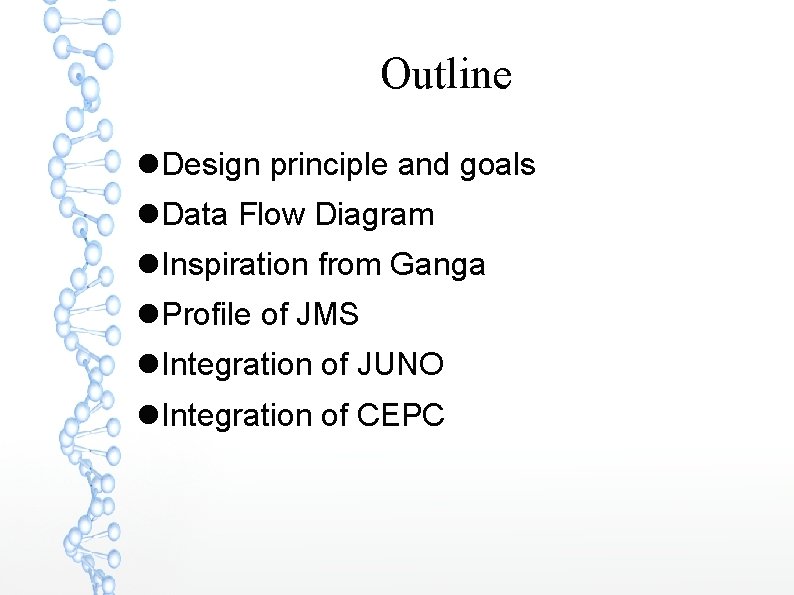 Outline

●Design principle and goals
●Data Flow Diagram
●Inspiration from Ganga
●Profile of JMS
●Integration of JUNO
●Integration of CEPC